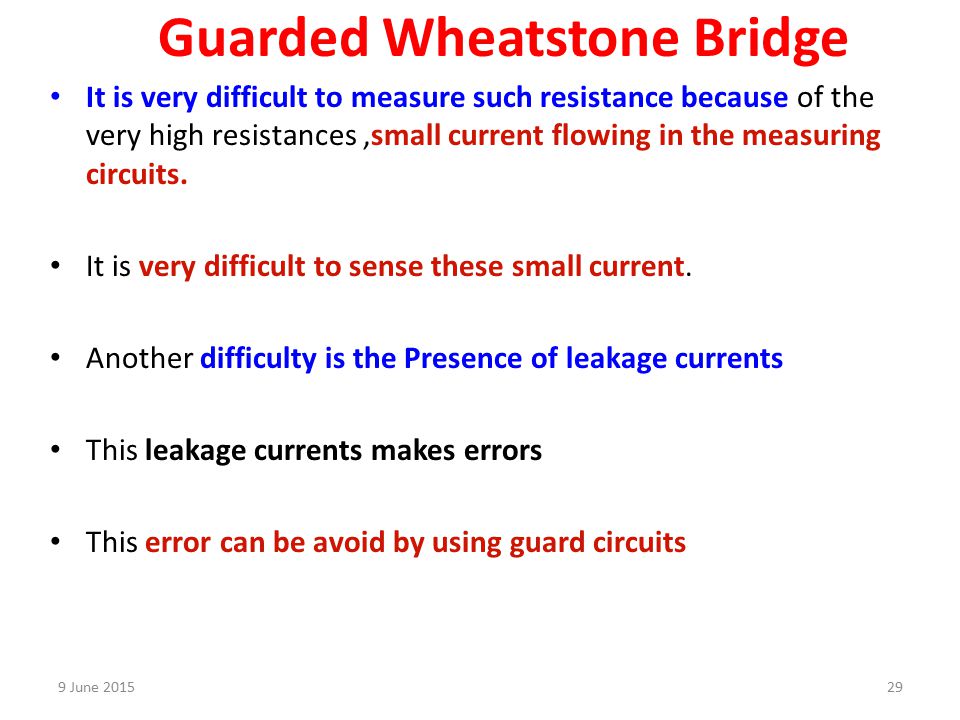 Guarded Wheatstone Bridge

• It is very difficult to measure such resistance because of the very high resistances ,small current flowing in the measuring circuits.

• It is very difficult to sense these small current.

• Another difficulty is the Presence of leakage currents

• This leakage currents makes errors

• This error can be avoid by using guard circuits

9 June 2015

29